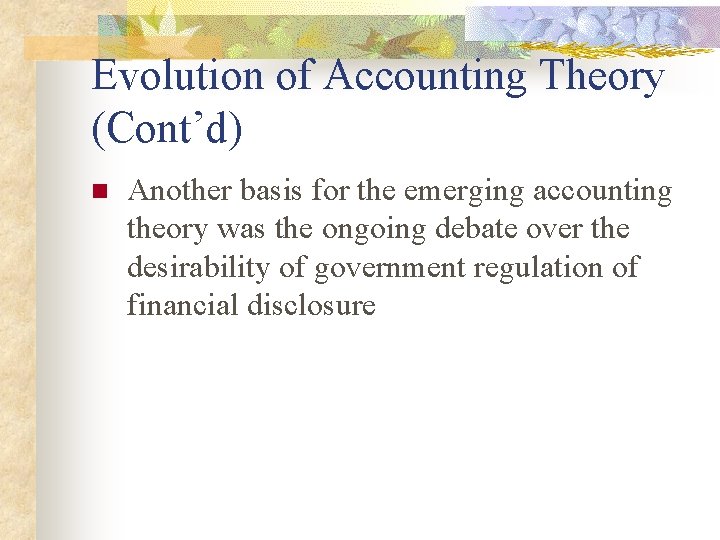 Evolution of Accounting Theory (Cont’d)

Another basis for the emerging accounting theory was the ongoing debate over the desirability of government regulation of financial disclosure